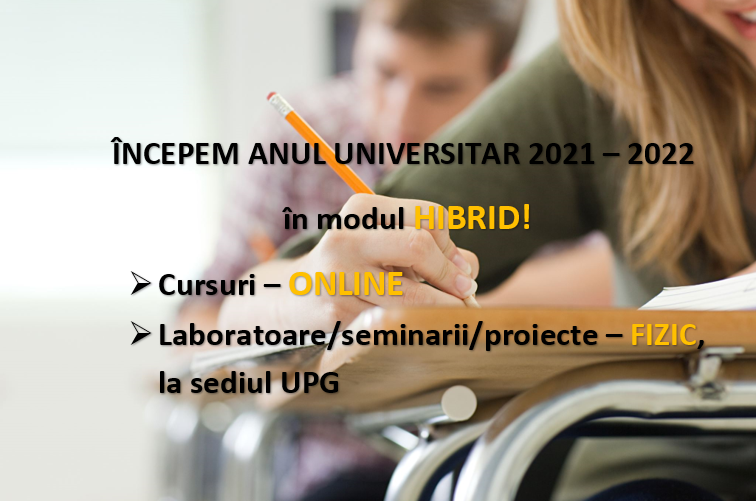 ÎNCEPEM ANUL UNIVERSITAR 2021 – 2022

în modul HIBRID!

➢ Cursuri – ONLINE

➢ Laboratoare/seminarii/proiecte – FIZIC, la sediul UPG